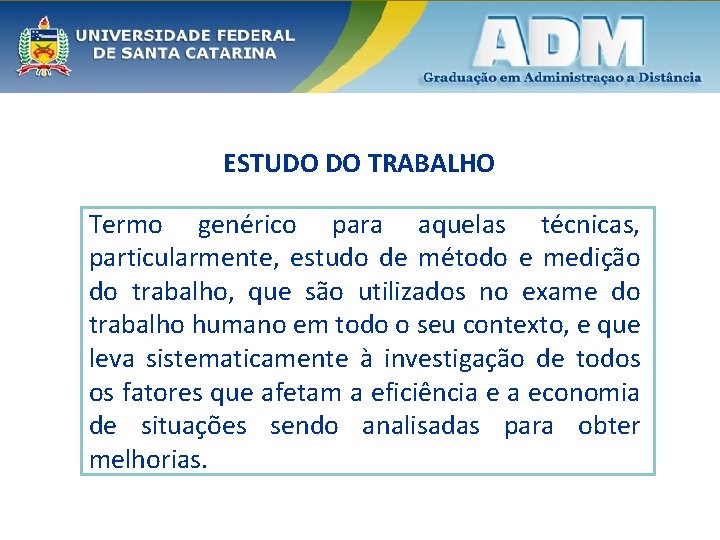 UNIVERSIDADE FEDERAL
DE SANTA CATARINA

ADM
Graduação em Administraçao a Distância

ESTUDO DO TRABALHO

Termo genérico para aquelas técnicas, particularmente, estudo de método e medição do trabalho, que são utilizados no exame do trabalho humano em todo o seu contexto, e que leva sistematicamente à investigação de todos os fatores que afetam a eficiência e a economia de situações sendo analisadas para obter melhorias.